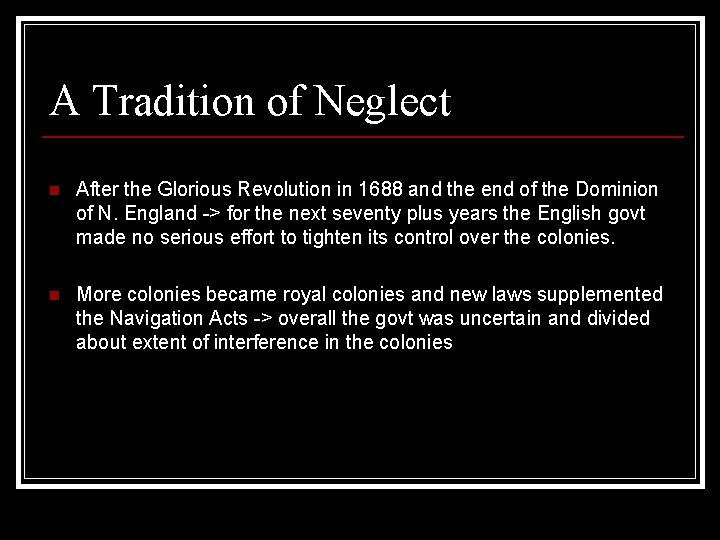 A Tradition of Neglect

After the Glorious Revolution in 1688 and the end of the Dominion of N. England -> for the next seventy plus years the English govt made no serious effort to tighten its control over the colonies.

More colonies became royal colonies and new laws supplemented the Navigation Acts -> overall the govt was uncertain and divided about extent of interference in the colonies